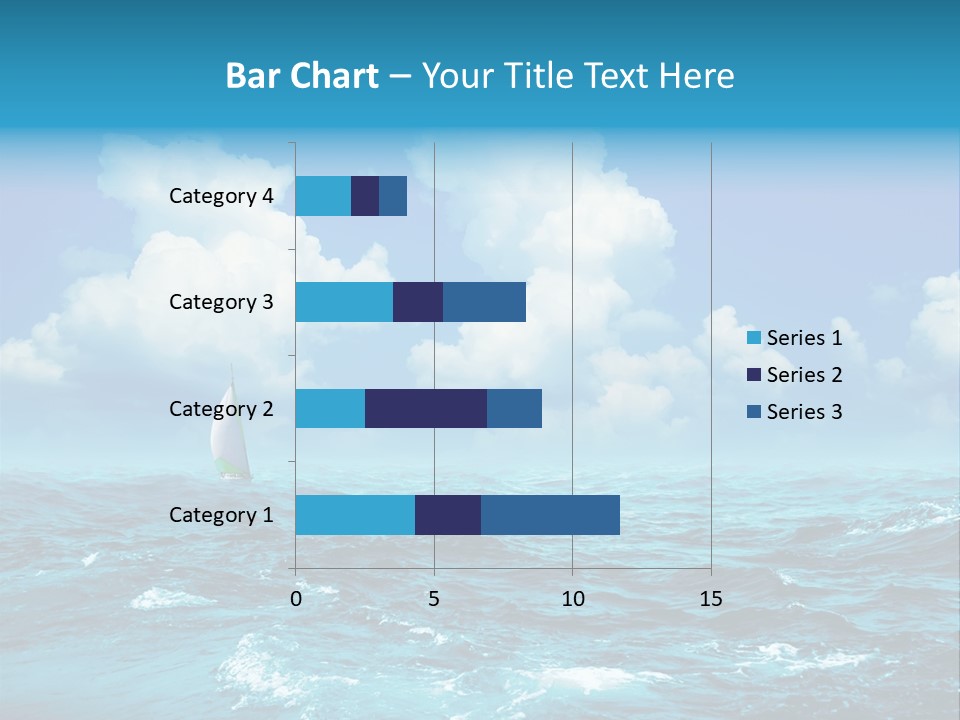 Bar Chart – Your Title Text Here

Category 4
Category 3
Category 2
Category 1

0
5
10
15

Series 1
Series 2
Series 3